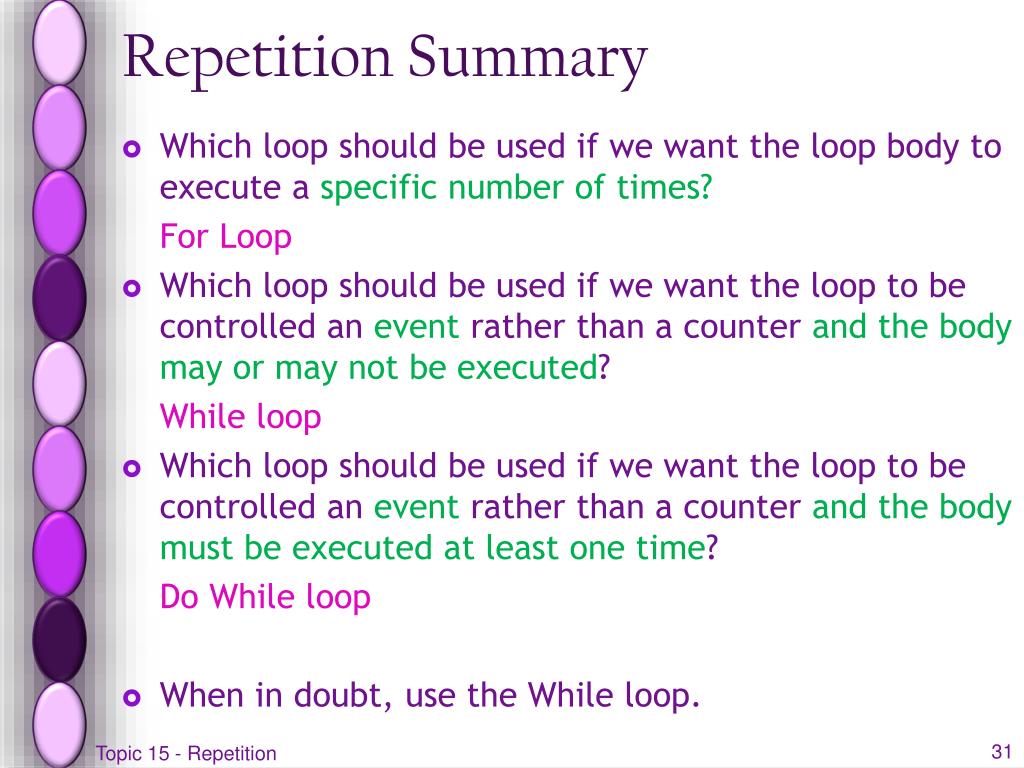 Repetition Summary

Which loop should be used if we want the loop body to execute a specific number of times?

For Loop

Which loop should be used if we want the loop to be controlled an event rather than a counter and the body may or may not be executed?

While loop

Which loop should be used if we want the loop to be controlled an event rather than a counter and the body must be executed at least one time?

Do While loop

When in doubt, use the While loop.

Topic 15 - Repetition

31